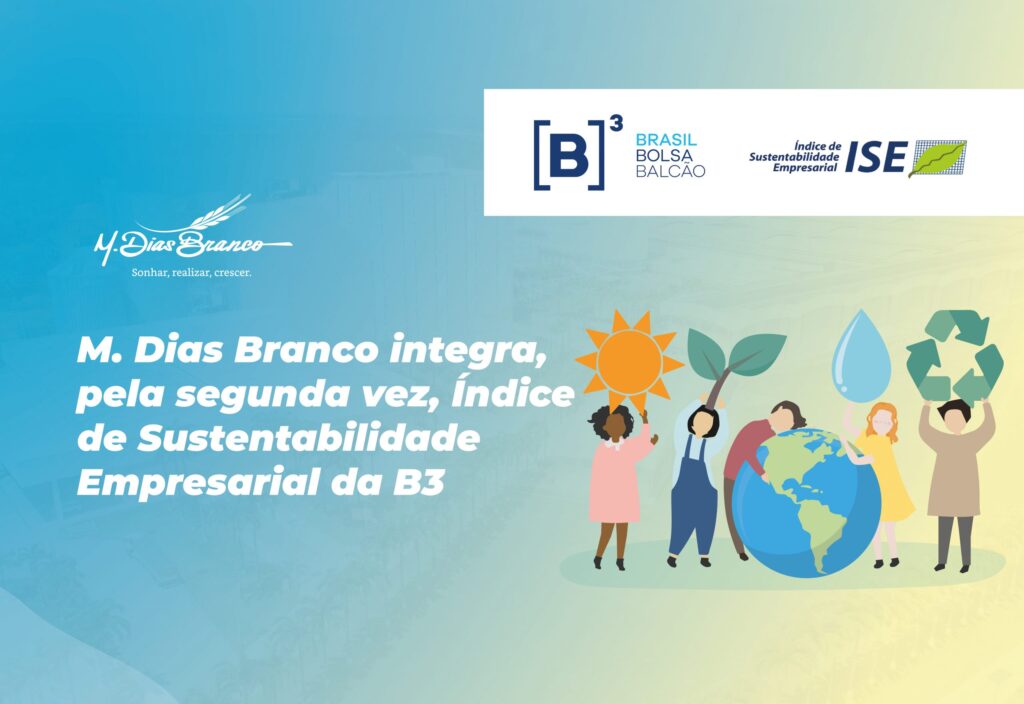 [B]³ BRASIL BOLSA BALCÃO

Índice de Sustentabilidade Empresarial ISE

M. Dias Branco
Sonhar, realizar, crescer.

M. Dias Branco integra, pela segunda vez, Índice de Sustentabilidade Empresarial da B3